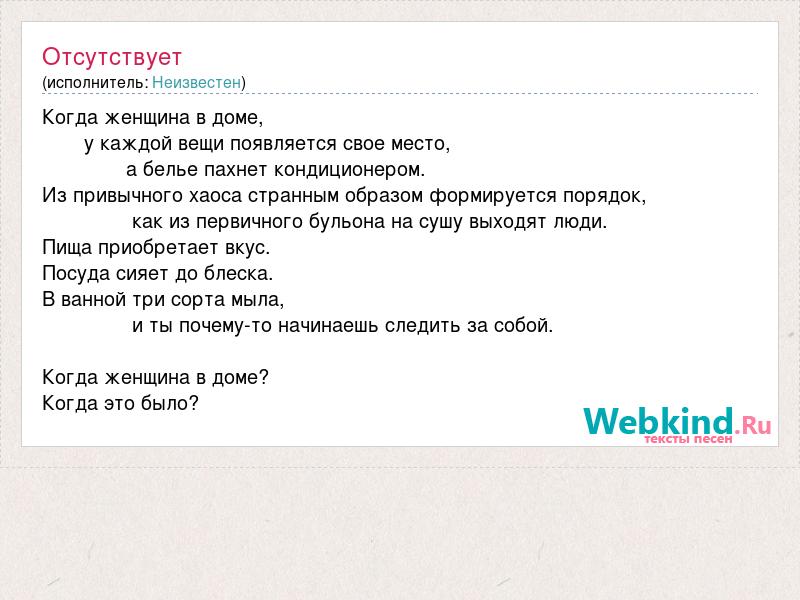 Отсутствует
(исполнитель: Неизвестен)

Когда женщина в доме,
у каждой вещи появляется свое место,
а белье пахнет кондиционером.
Из привычного хаоса странным образом формируется порядок,
как из первичного бульона на сушу выходят люди.
Пища приобретает вкус.
Посуда сияет до блеска.
В ванной три сорта мыла,
и ты почему-то начинаешь следить за собой.

Когда женщина в доме?
Когда это было?

Webkind.Ru
тексты песен